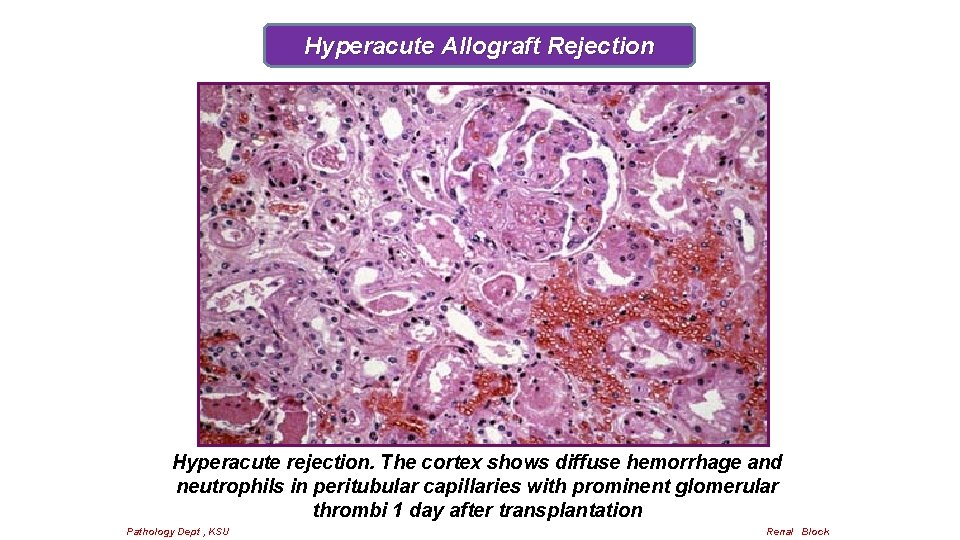 Hyperacute Allograft Rejection

Hyperacute rejection. The cortex shows diffuse hemorrhage and neutrophils in peritubular capillaries with prominent glomerular thrombi 1 day after transplantation

Pathology Dept , KSU

Renal Block